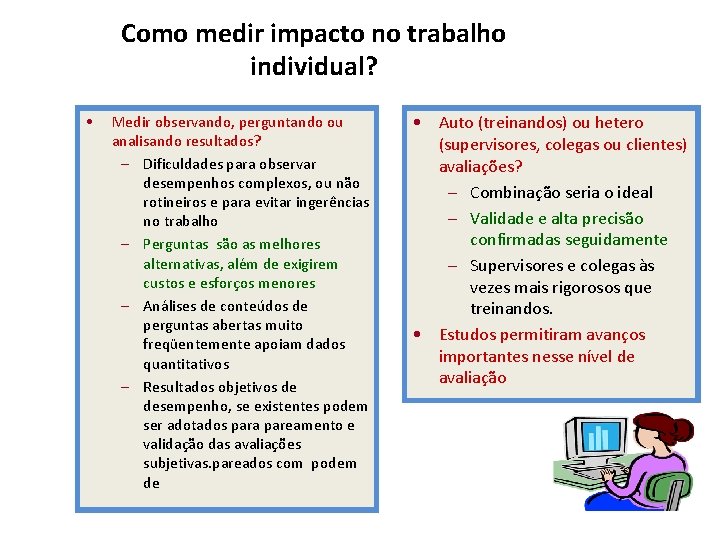 Como medir impacto no trabalho individual?

• Medir observando, perguntando ou analisando resultados?
– Dificuldades para observar desempenhos complexos, ou não rotineiros e para evitar ingerências no trabalho
– Perguntas são as melhores alternativas, além de exigirem custos e esforços menores
– Análises de conteúdos de perguntas abertas muito freqüentemente apoiam dados quantitativos
– Resultados objetivos de desempenho, se existentes podem ser adotados para pareamento e validação das avaliações subjetivas.pareados com podem de

• Auto (treinandos) ou hetero (supervisores, colegas ou clientes) avaliações?
– Combinação seria o ideal
– Validade e alta precisão confirmadas seguidamente
– Supervisores e colegas às vezes mais rigorosos que treinandos.
• Estudos permitiram avanços importantes nesse nível de avaliação